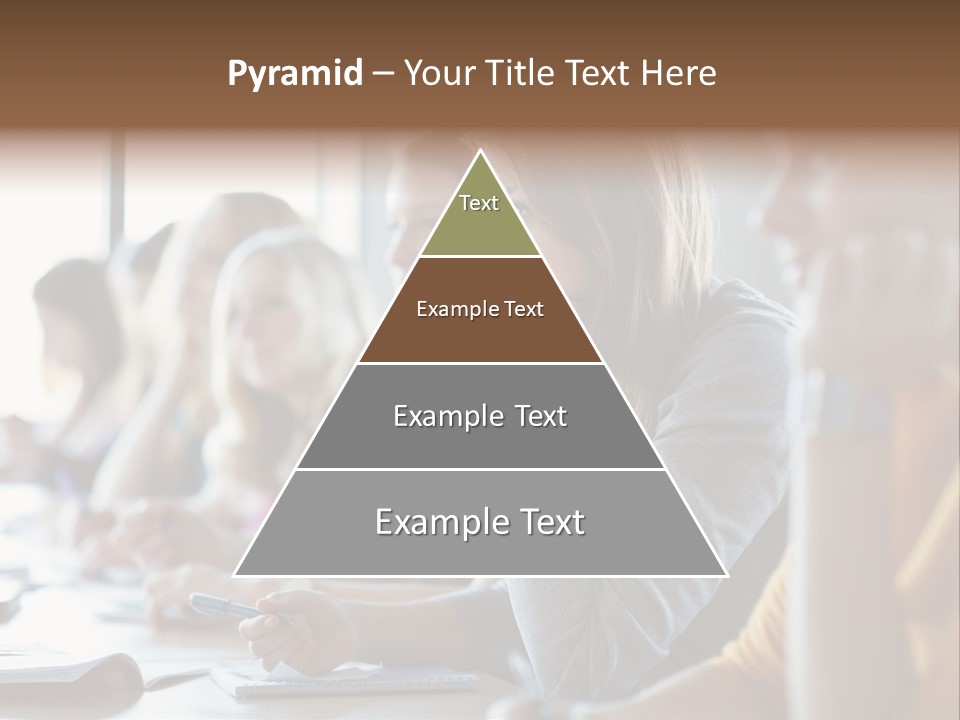 Pyramid – Your Title Text Here

Text

Example Text

Example Text

Example Text